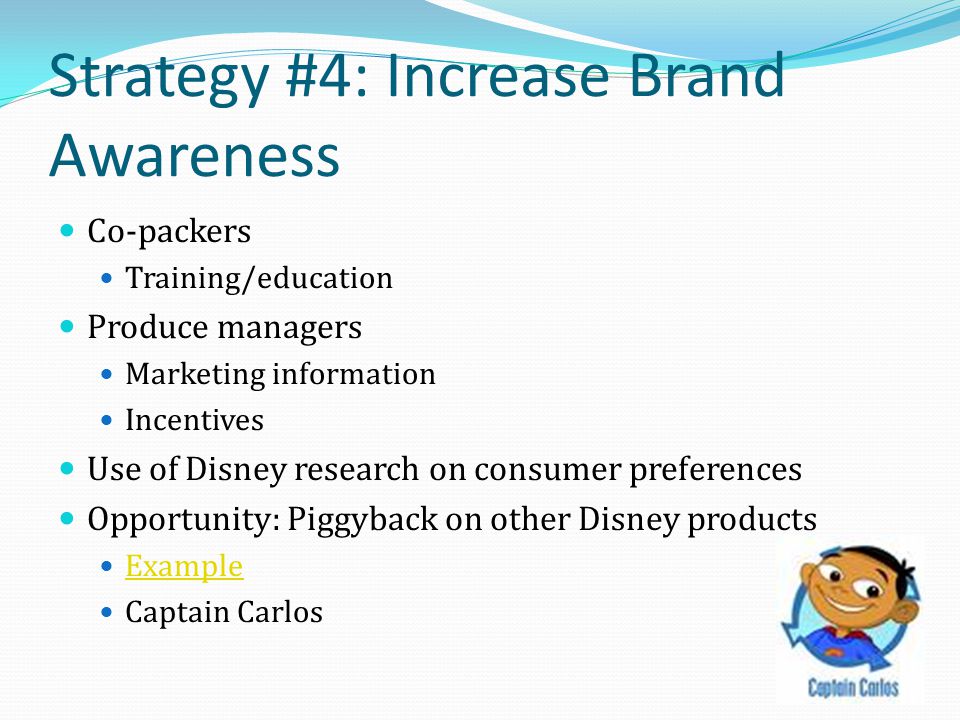 Strategy #4: Increase Brand Awareness

- Co-packers
  - Training/education
- Produce managers
  - Marketing information
  - Incentives
- Use of Disney research on consumer preferences
- Opportunity: Piggyback on other Disney products
  - Example
  - Captain Carlos

Captain Carlos